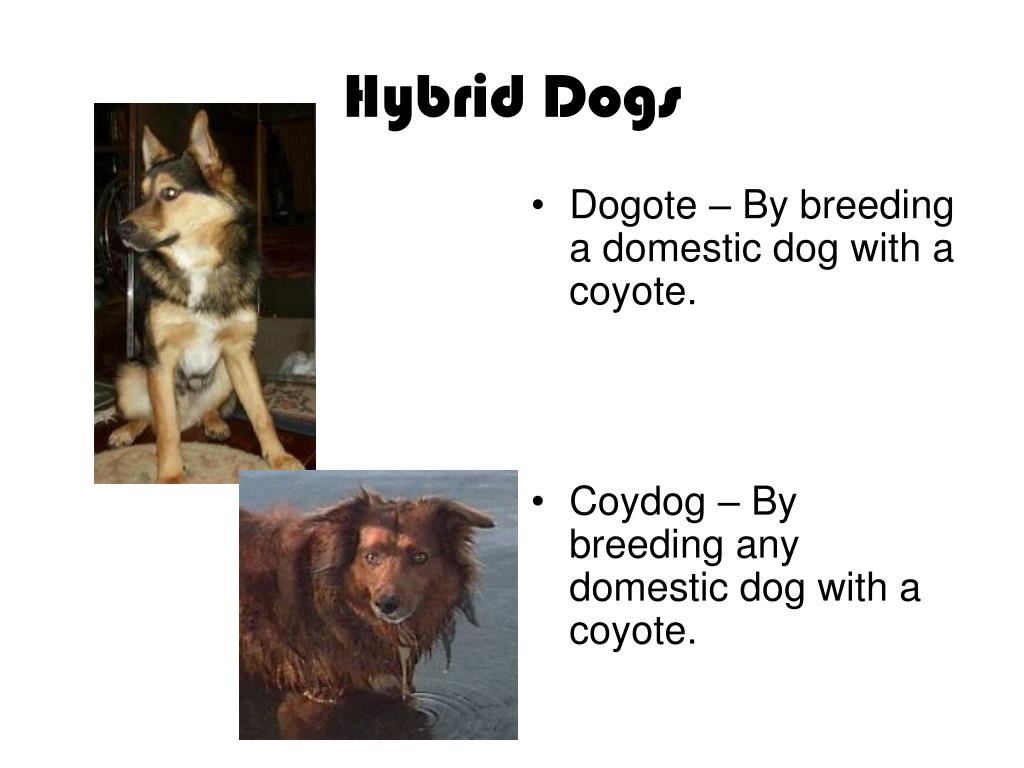 Hybrid Dogs

• Dogote – By breeding a domestic dog with a coyote.

• Coydog – By breeding any domestic dog with a coyote.